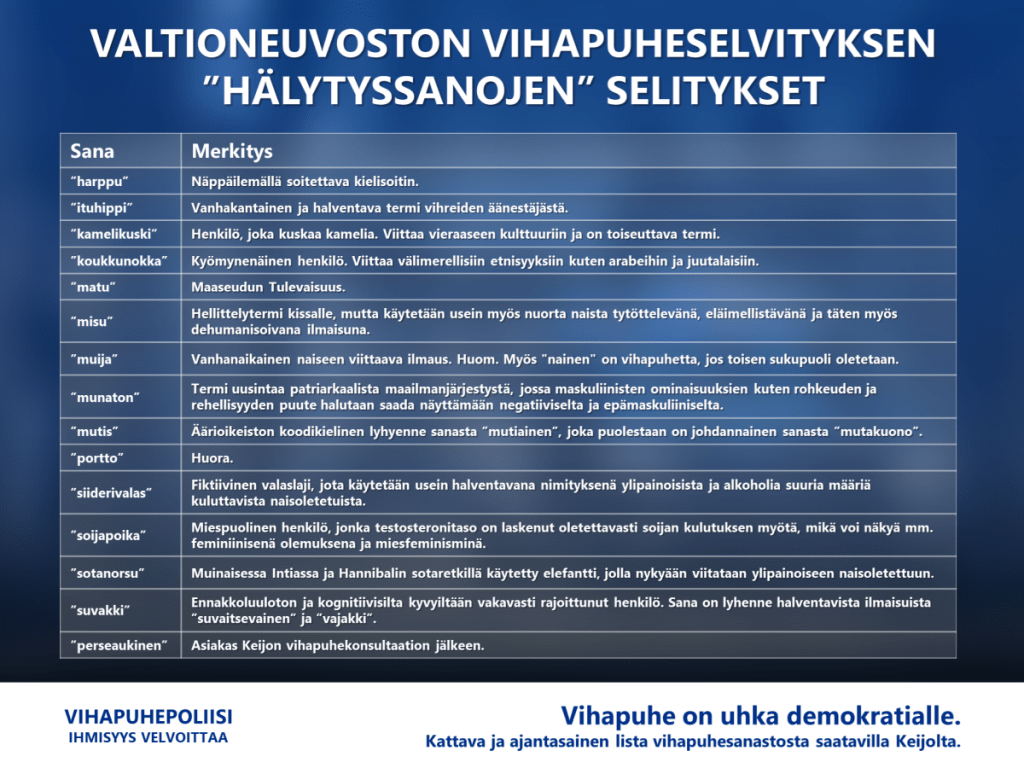 VALTIONEUVOSTON VIHAPUHESELVITYKSEN ”HÄLYTYSSANOJEN” SELITYKSET

| Sana | Merkitys |
|---|---|
| ”harppu” | Näppäilemällä soitettava kielisoitin. |
| ”ituhippi” | Vanhakantainen ja halventava termi vihreiden äänestäjästä. |
| ”kamelikuski” | Henkilö, joka kuskaa kamelia. Viittaa vieraaseen kulttuuriin ja on toiseuttava termi. |
| ”koukkunokka” | Kyömynenäinen henkilö. Viittaa välimerellisiin etnisyyksiin kuten arabeihin ja juutalaisiin. |
| ”matu” | Maaseudun Tulevaisuus. |
| ”misu” | Hellittelytermi kissalle, mutta käytetään usein myös nuorta naista tytöttelevänä, eläimellistävänä ja täten myös dehumanisoivana ilmaisuna. |
| ”muija” | Vanhanaikainen naiseen viittaava ilmaus. Huom. Myös ”nainen” on vihapuhetta, jos toisen sukupuoli oletetaan. |
| ”munaton” | Termi uusintaa patriarkaalista maailmanjärjestystä, jossa maskuliinisten ominaisuuksien kuten rohkeuden ja rehellisyyden puute halutaan saada näyttämään negatiiviselta ja epämaskuliiniselta. |
| ”mutis” | Äärioikeiston koodikielinen lyhyenne sanasta ”mutiainen”, joka puolestaan on johdannainen sanasta ”mutakuono”. |
| ”portto” | Huora. |
| ”siiderivalas” | Fiktiivinen valaslaji, jota käytetään usein halventavana nimityksenä ylipainoisista ja alkoholia suuria määriä kuluttavista naisoletetuista. |
| ”soijapoika” | Miespuolinen henkilö, jonka testosteronitaso on laskenut oletettavasti soijan kulutuksen myötä, mikä voi näkyä mm. feminiinisenä olemuksena ja miesfeminisminä. |
| ”sotanorsu” | Muinaisessa Intiassa ja Hannibalin sotaretkillä käytetty elefantti, jolla nykyään viitataan ylipainoiseen naisoletettuun. |
| ”suvakki” | Ennakkoluuloton ja kognitiivisilta kyvyiltään vakavasti rajoittunut henkilö. Sana on lyhenne halventavista ilmaisuista ”suvaitsevainen” ja ”vajakki”. |
| ”perseaukinen” | Asiakas Keijon vihapuhekonsultaation jälkeen. |

VIHAPUHEPOLIISI
IHMISYYS VELVOITTAA

Vihapuhe on uhka demokratialle.
Kattava ja ajantasainen lista vihapuhesanastosta saatavilla Keijolta.